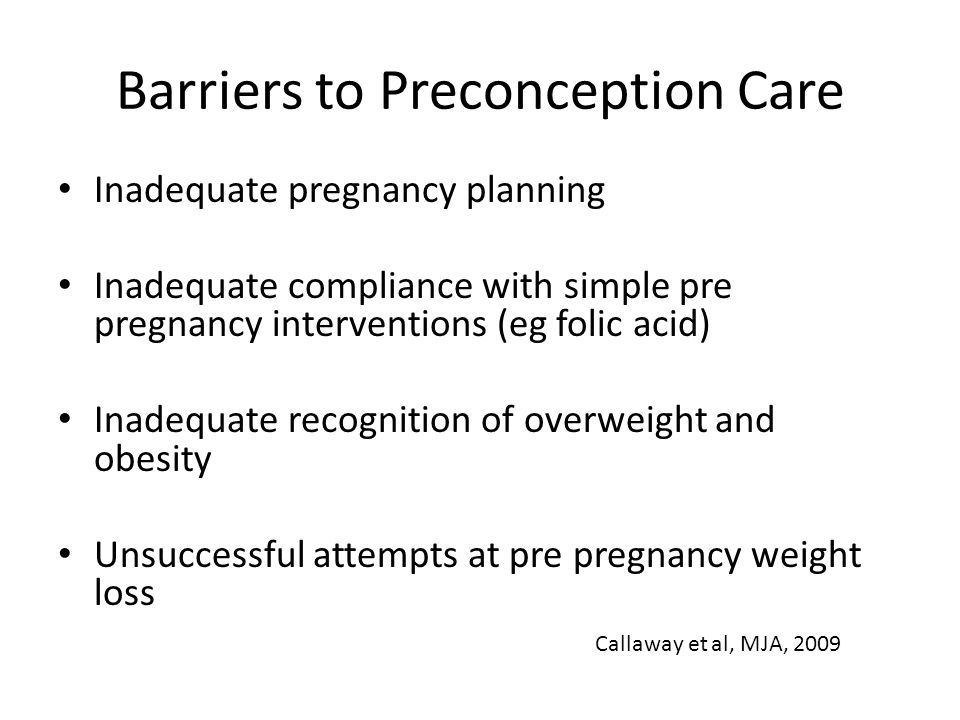 Barriers to Preconception Care

• Inadequate pregnancy planning

• Inadequate compliance with simple pre pregnancy interventions (eg folic acid)

• Inadequate recognition of overweight and obesity

• Unsuccessful attempts at pre pregnancy weight loss

Callaway et al, MJA, 2009